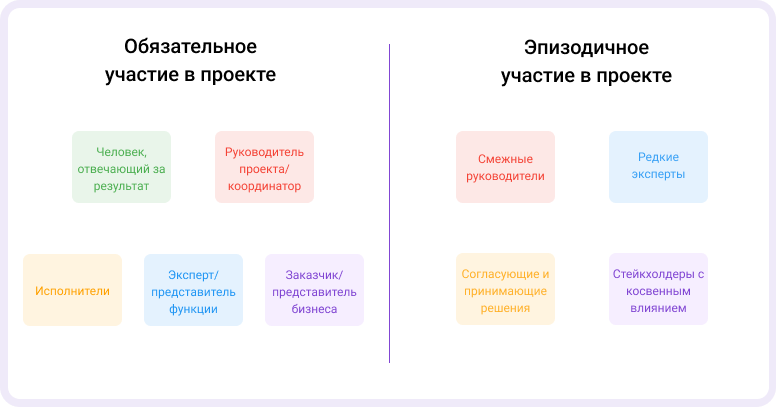 Обязательное участие в проекте

Человек, отвечающий за результат

Руководитель проекта/ координатор

Исполнители

Эксперт/ представитель функции

Заказчик/ представитель бизнеса

Эпизодичное участие в проекте

Смежные руководители

Редкие эксперты

Согласующие и принимающие решения

Стейкхолдеры с косвенным влиянием